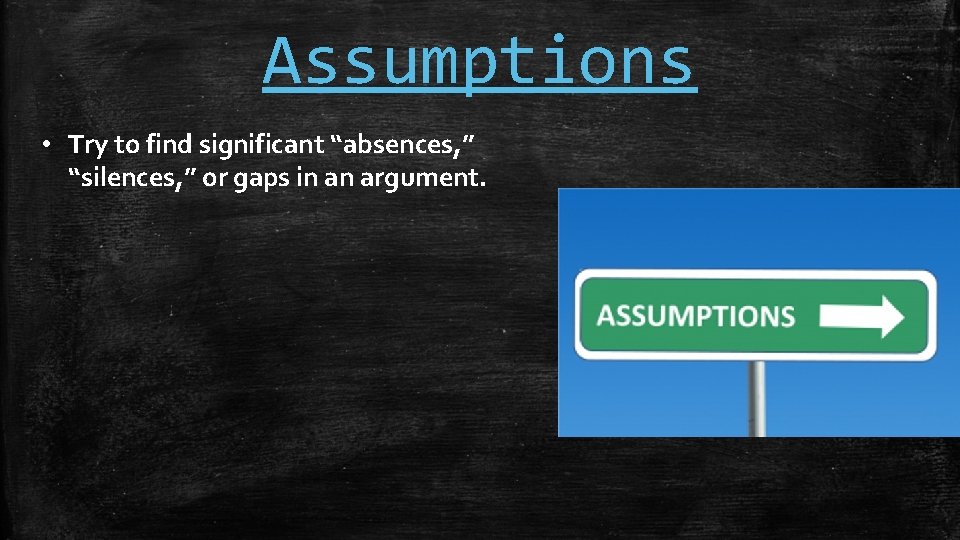 Assumptions

• Try to find significant “absences,” “silences,” or gaps in an argument.

ASSUMPTIONS